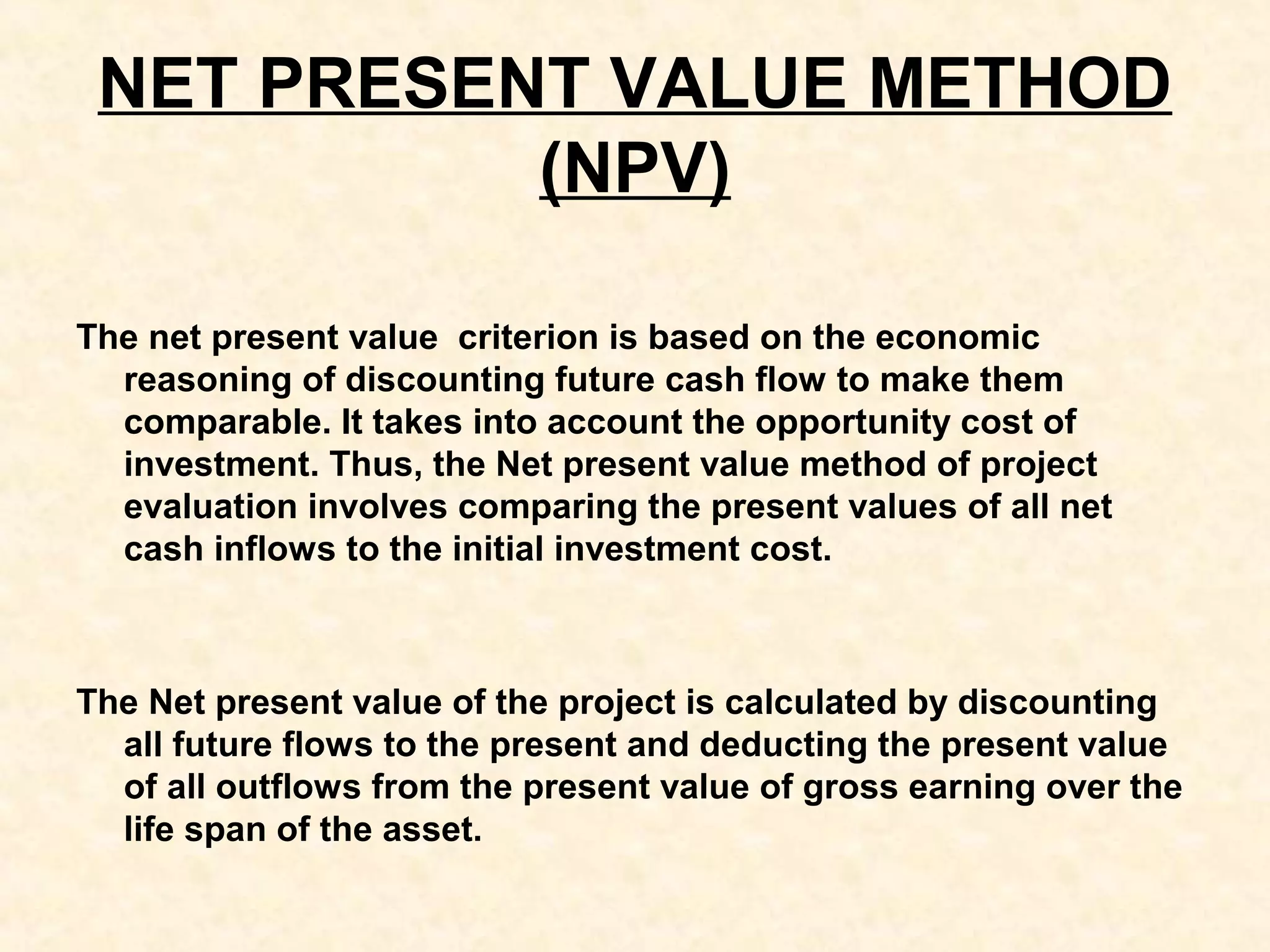 NET PRESENT VALUE METHOD (NPV)

The net present value  criterion is based on the economic reasoning of discounting future cash flow to make them comparable. It takes into account the opportunity cost of investment. Thus, the Net present value method of project evaluation involves comparing the present values of all net cash inflows to the initial investment cost.

The Net present value of the project is calculated by discounting all future flows to the present and deducting the present value of all outflows from the present value of gross earning over the life span of the asset.